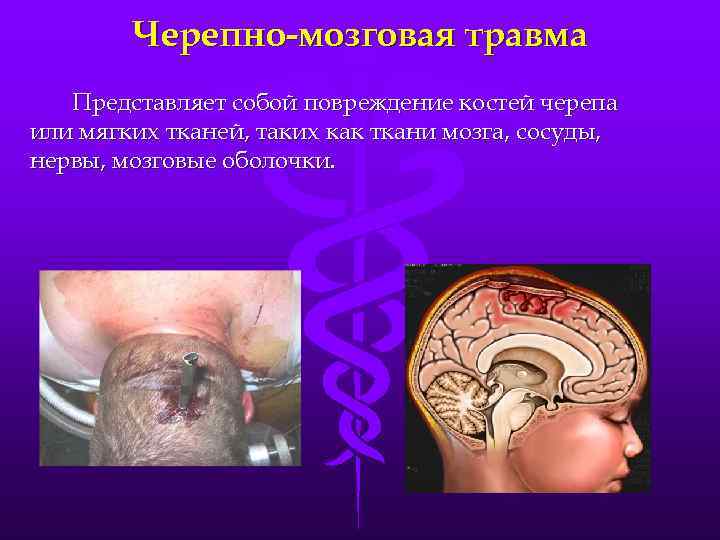 Черепно-мозговая травма

Представляет собой повреждение костей черепа или мягких тканей, таких как ткани мозга, сосуды, нервы, мозговые оболочки.